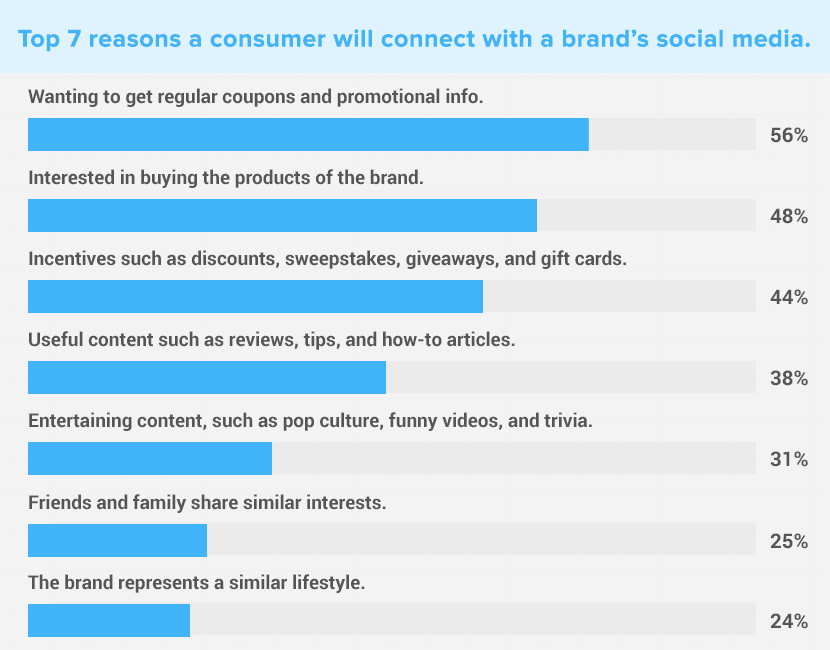 Top 7 reasons a consumer will connect with a brand's social media.

Wanting to get regular coupons and promotional info.

56%

Interested in buying the products of the brand.

48%

Incentives such as discounts, sweepstakes, giveaways, and gift cards.

44%

Useful content such as reviews, tips, and how-to articles.

38%

Entertaining content, such as pop culture, funny videos, and trivia.

31%

Friends and family share similar interests.

25%

The brand represents a similar lifestyle.

24%